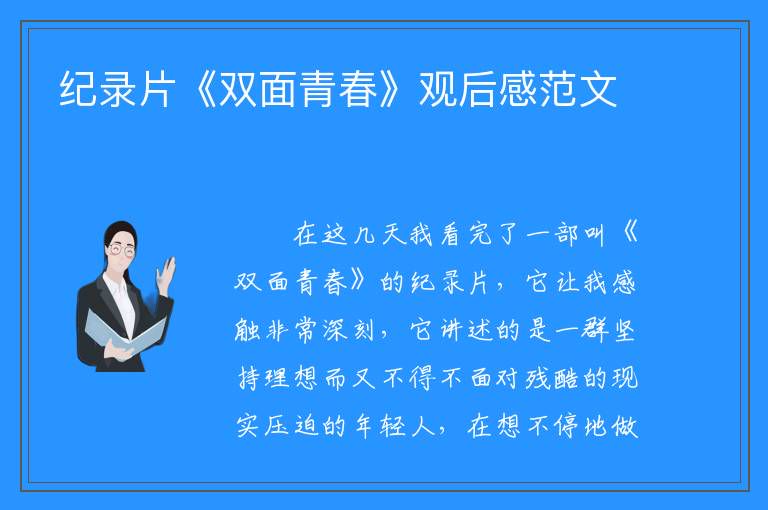 纪录片《双面青春》观后感范文

在这几天我看完了一部叫《双面青春》的纪录片，它让我感触非常深刻，它讲述的是一群坚持理想而又不得不面对残酷的现实压迫的年轻人，在想不停地做